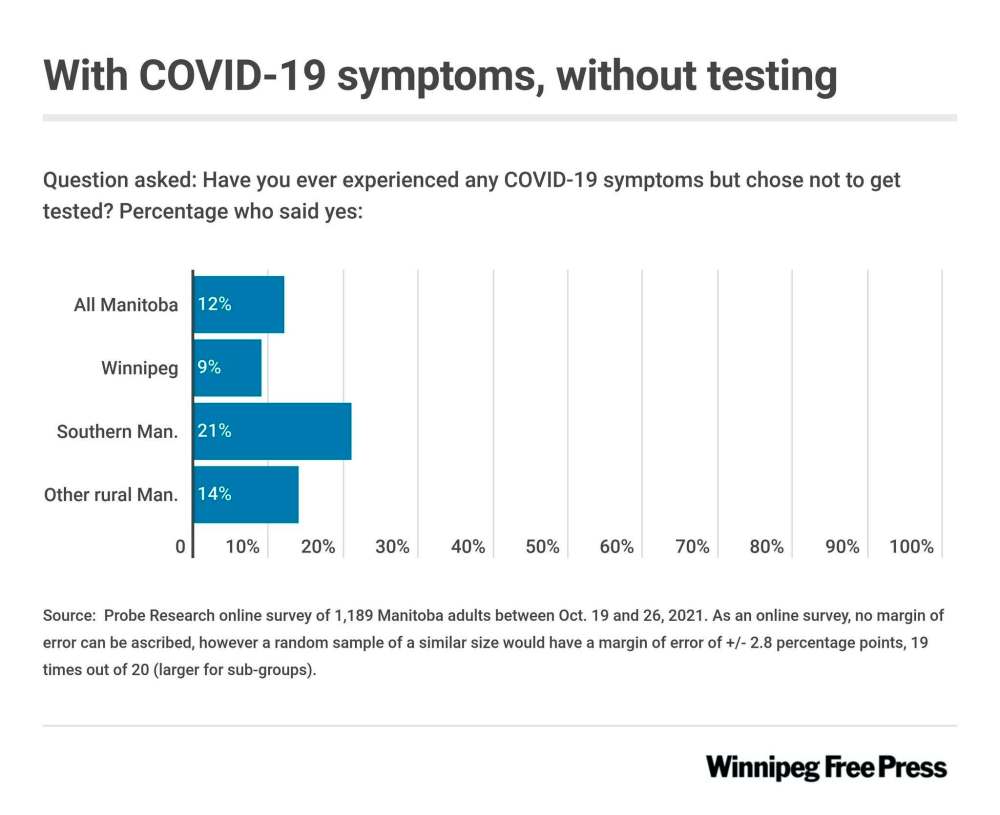 With COVID-19 symptoms, without testing

Question asked: Have you ever experienced any COVID-19 symptoms but chose not to get tested? Percentage who said yes:

All Manitoba 12%
Winnipeg 9%
Southern Man. 21%
Other rural Man. 14%

0 10% 20% 30% 40% 50% 60% 70% 80% 90% 100%

Source: Probe Research online survey of 1,189 Manitoba adults between Oct. 19 and 26, 2021. As an online survey, no margin of error can be ascribed, however a random sample of a similar size would have a margin of error of +/- 2.8 percentage points, 19 times out of 20 (larger for sub-groups).

Winnipeg Free Press